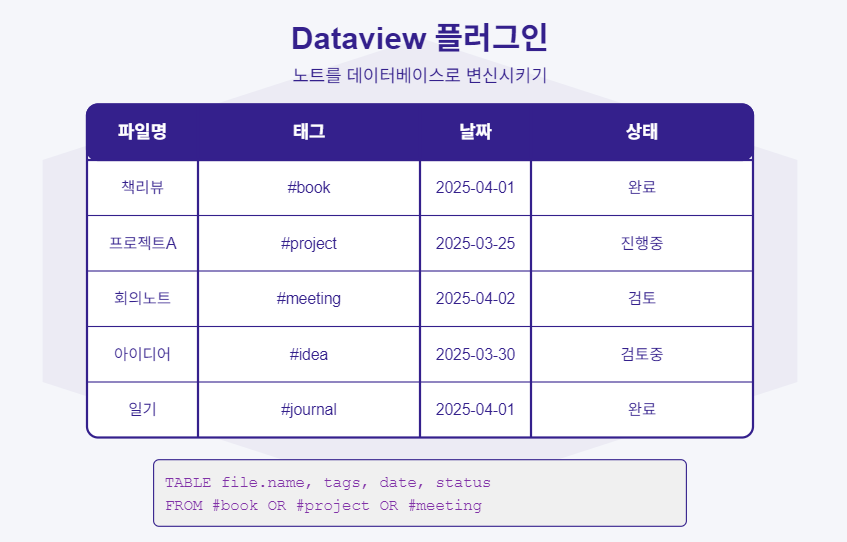 Dataview 플러그인

노트를 데이터베이스로 변신시키기

| 파일명 | 태그 | 날짜 | 상태 |
|---|---|---|---|
| 책리뷰 | #book | 2025-04-01 | 완료 |
| 프로젝트A | #project | 2025-03-25 | 진행중 |
| 회의노트 | #meeting | 2025-04-02 | 검토 |
| 아이디어 | #idea | 2025-03-30 | 검토중 |
| 일기 | #journal | 2025-04-01 | 완료 |

TABLE file.name, tags, date, status
FROM #book OR #project OR #meeting